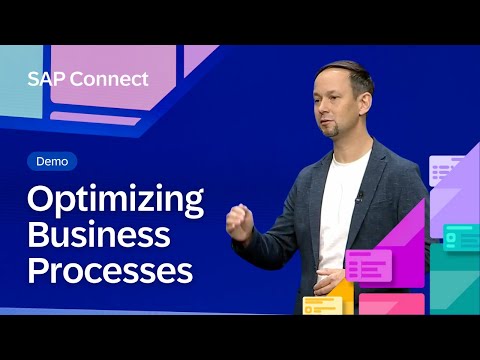 SAP Connect

Demo

Optimizing Business Processes